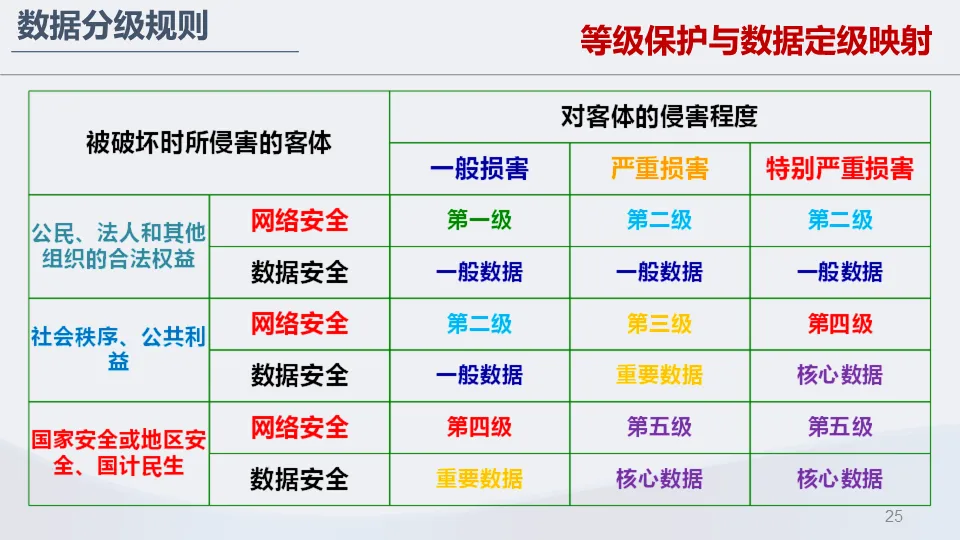 数据分级规则

等级保护与数据定级映射

| 被破坏时所侵害的客体 | | 对客体的侵害程度 | | |
|---|---|---|---|---|
| | | 一般损害 | 严重损害 | 特别严重损害 |
| 公民、法人和其他组织的合法权益 | 网络安全 | 第一级 | 第二级 | 第二级 |
| | 数据安全 | 一般数据 | 一般数据 | 一般数据 |
| 社会秩序、公共利益 | 网络安全 | 第二级 | 第三级 | 第四级 |
| | 数据安全 | 一般数据 | 重要数据 | 核心数据 |
| 国家安全或地区安全、国计民生 | 网络安全 | 第四级 | 第五级 | 第五级 |
| | 数据安全 | 重要数据 | 核心数据 | 核心数据 |

25